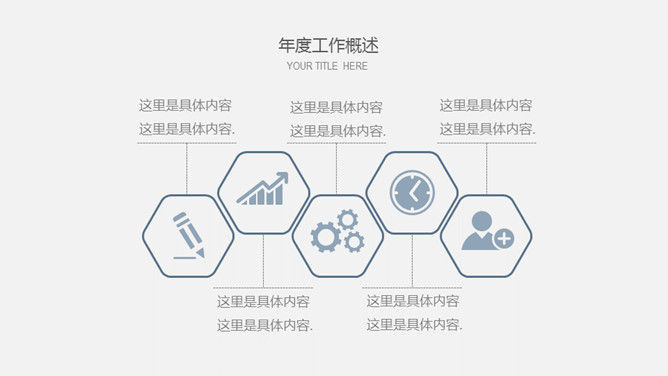 年度工作概述
YOUR TITLE HERE

这里是具体内容
这里是具体内容.

这里是具体内容
这里是具体内容.

这里是具体内容
这里是具体内容.

这里是具体内容
这里是具体内容.

这里是具体内容
这里是具体内容.